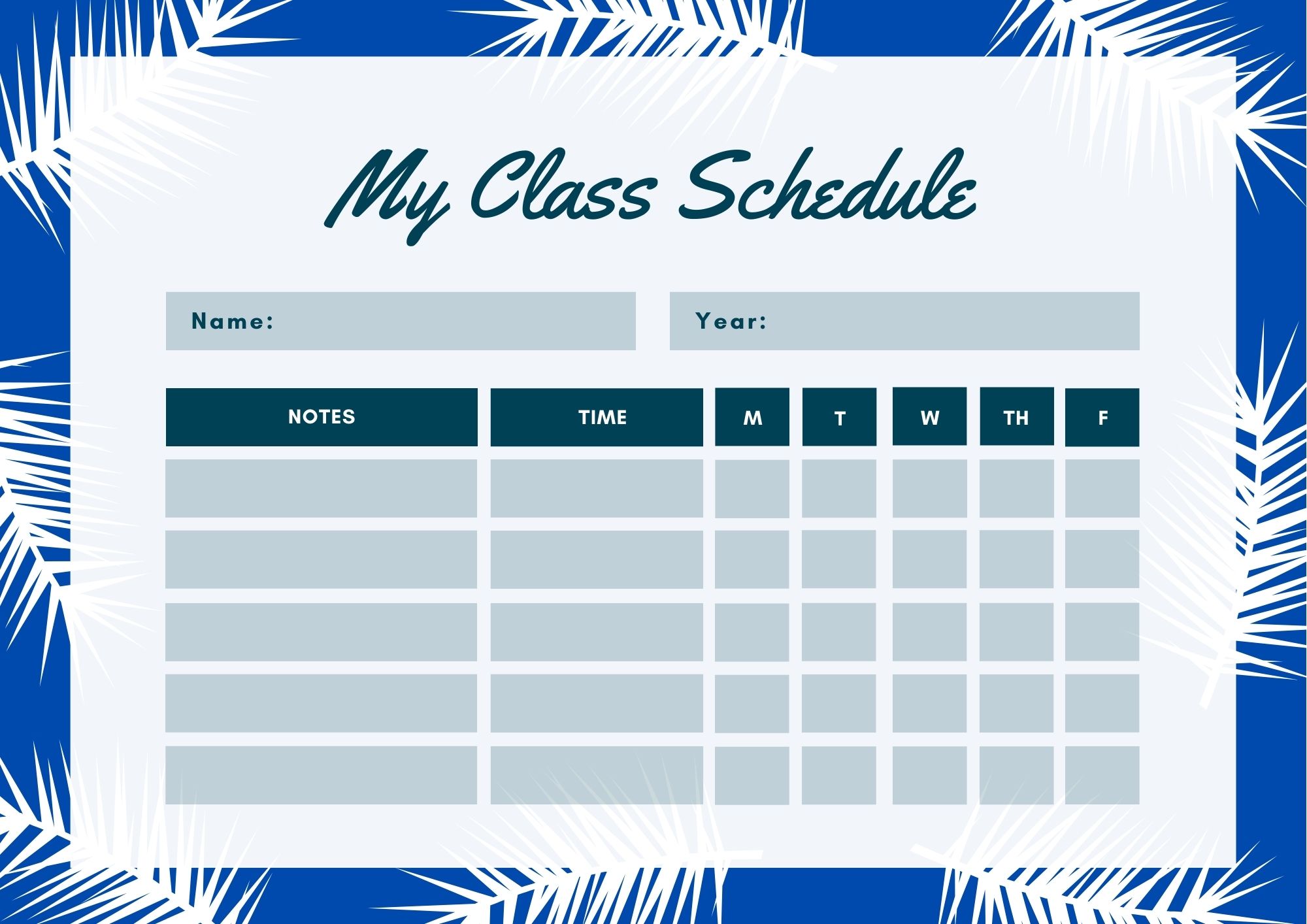 My Class Schedule

Name:

Year:

| NOTES | TIME | M | T | W | TH | F |
|---|---|---|---|---|---|---|
| | | | | | | |
| | | | | | | |
| | | | | | | |
| | | | | | | |
| | | | | | | |